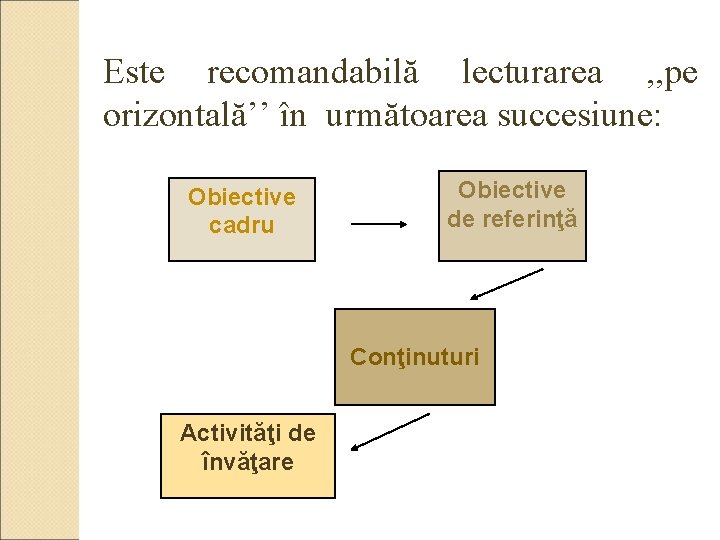 Este recomandabilă lecturarea ,,pe orizontală’’ în următoarea succesiune:

Obiective cadru

Obiective de referinţă

Conţinuturi

Activităţi de învăţare